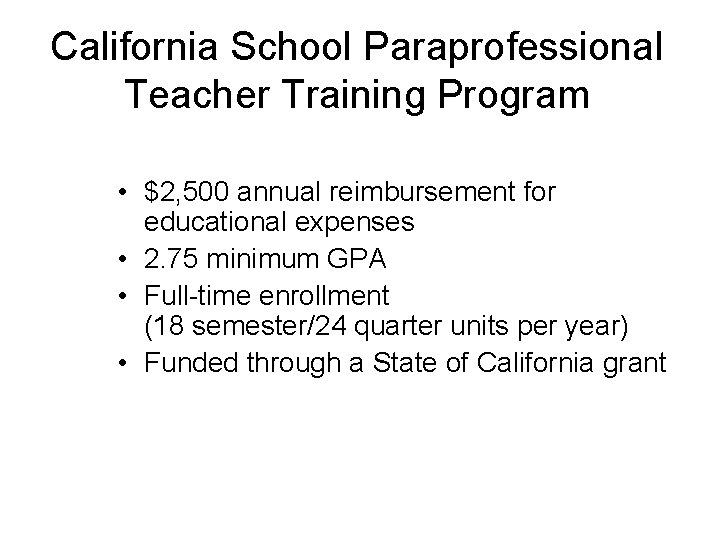 California School Paraprofessional Teacher Training Program

• \$2,500 annual reimbursement for educational expenses
• 2.75 minimum GPA
• Full-time enrollment (18 semester/24 quarter units per year)
• Funded through a State of California grant